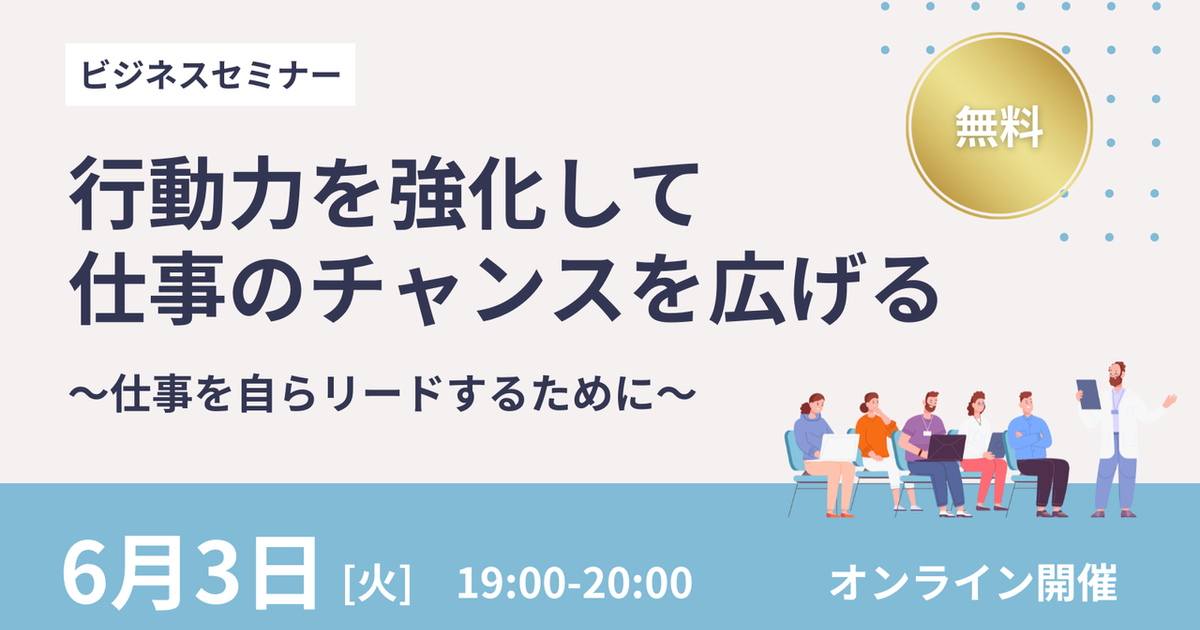 ビジネスセミナー

無料

行動力を強化して
仕事のチャンスを広げる

〜仕事を自らリードするために〜

6月3日 [火] 19:00-20:00

オンライン開催